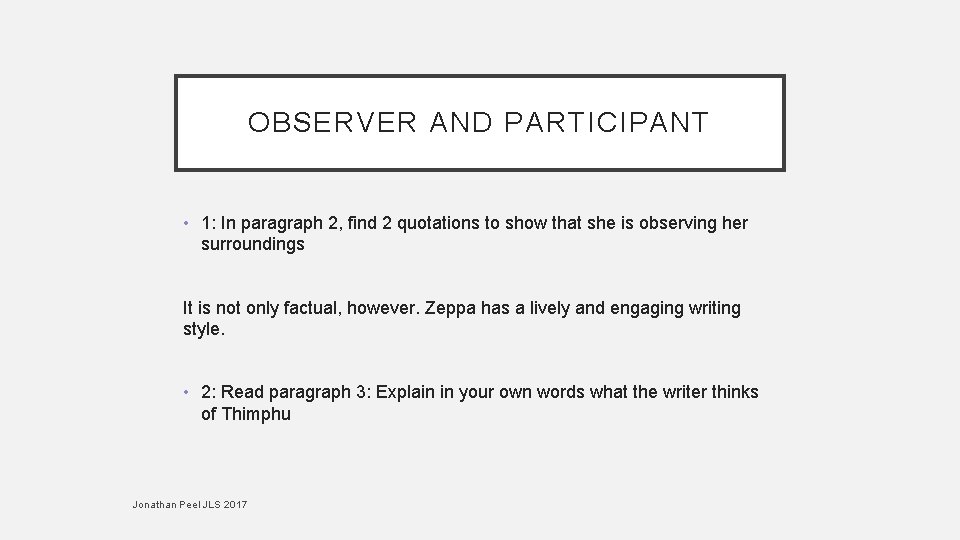 OBSERVER AND PARTICIPANT

• 1: In paragraph 2, find 2 quotations to show that she is observing her surroundings

It is not only factual, however. Zeppa has a lively and engaging writing style.

• 2: Read paragraph 3: Explain in your own words what the writer thinks of Thimphu

Jonathan Peel JLS 2017